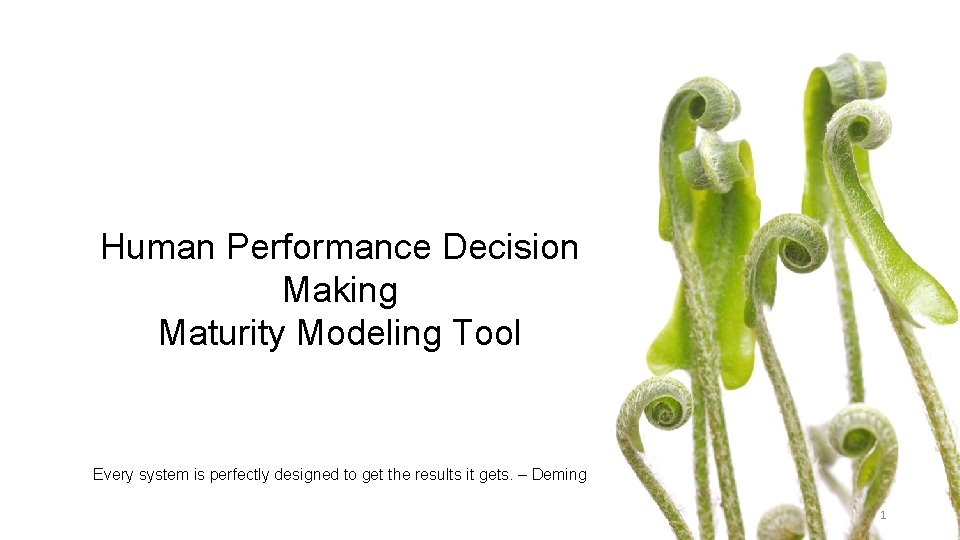 Human Performance Decision Making
Maturity Modeling Tool

Every system is perfectly designed to get the results it gets. – Deming

1